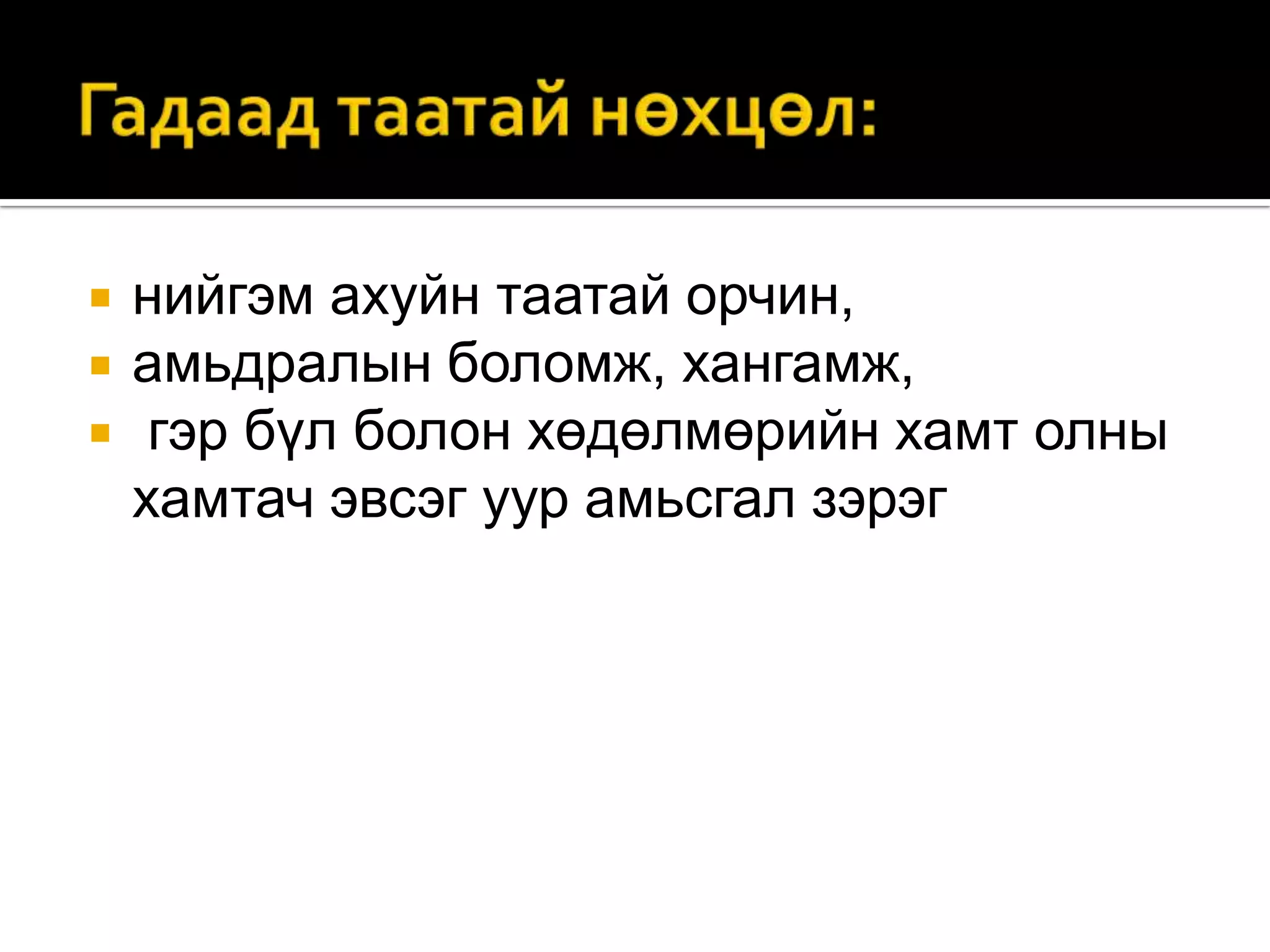 Гадаад таатай нөхцөл:

- нийгэм ахуйн таатай орчин,
- амьдралын боломж, хангамж,
- гэр бүл болон хөдөлмөрийн хамт олны хамтач эвсэг уур амьсгал зэрэг